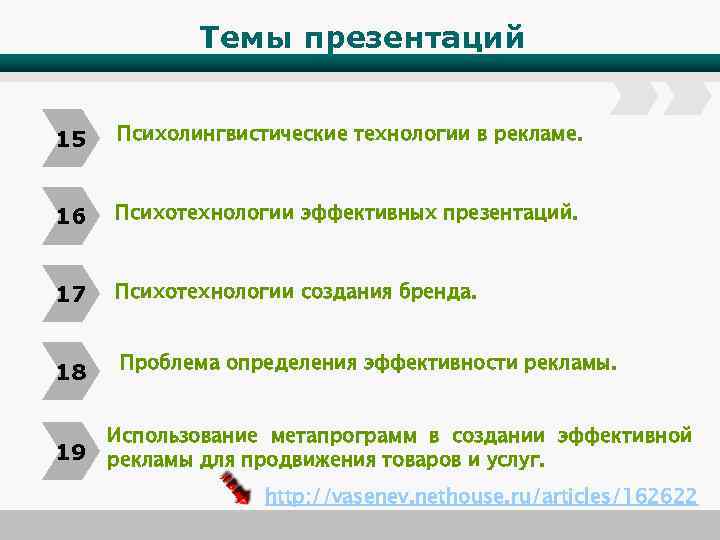 Темы презентаций

15 Психолингвистические технологии в рекламе.

16 Психотехнологии эффективных презентаций.

17 Психотехнологии создания бренда.

18 Проблема определения эффективности рекламы.

19 Использование метапрограмм в создании эффективной рекламы для продвижения товаров и услуг.

http://vasenev.nethouse.ru/articles/162622